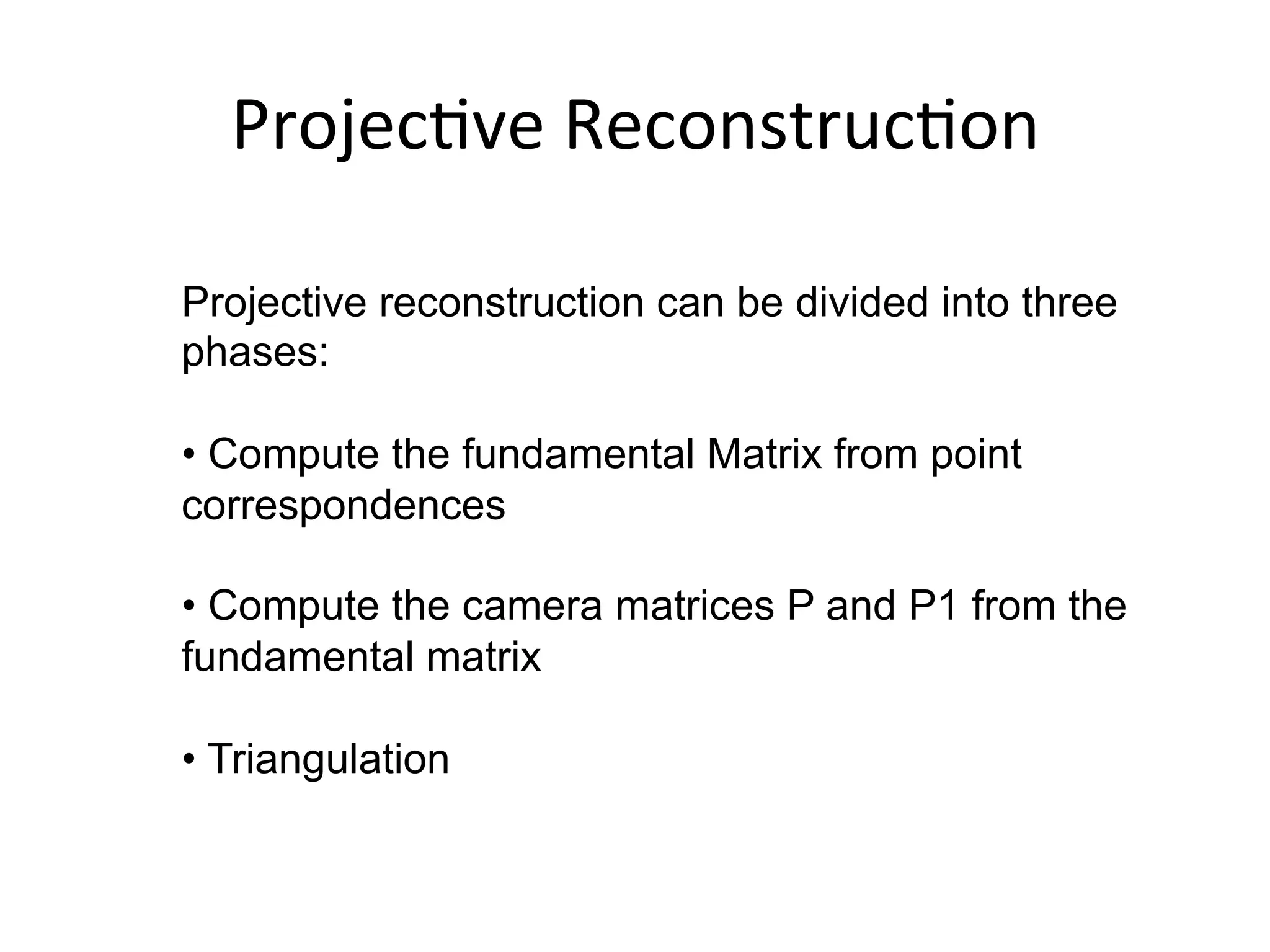 Projective Reconstruction

Projective reconstruction can be divided into three phases:

• Compute the fundamental Matrix from point correspondences

• Compute the camera matrices P and P1 from the fundamental matrix

• Triangulation